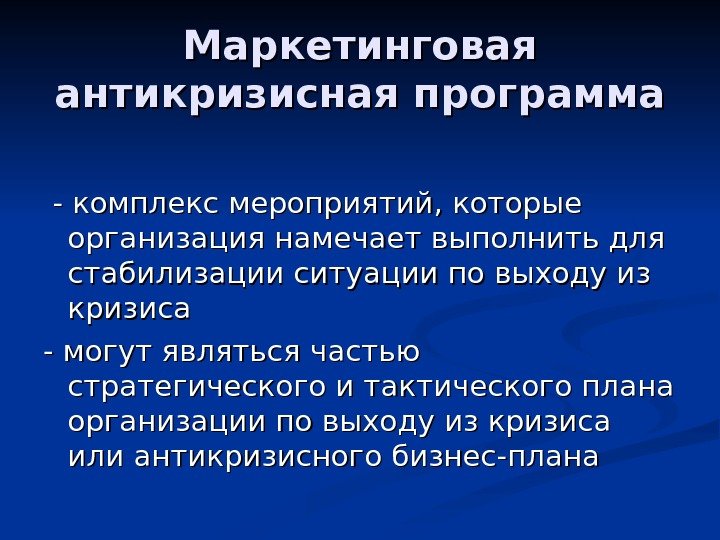 Маркетинговая антикризисная программа

- комплекс мероприятий, которые организация намечает выполнить для стабилизации ситуации по выходу из кризиса

- могут являться частью стратегического и тактического плана организации по выходу из кризиса или антикризисного бизнес-плана